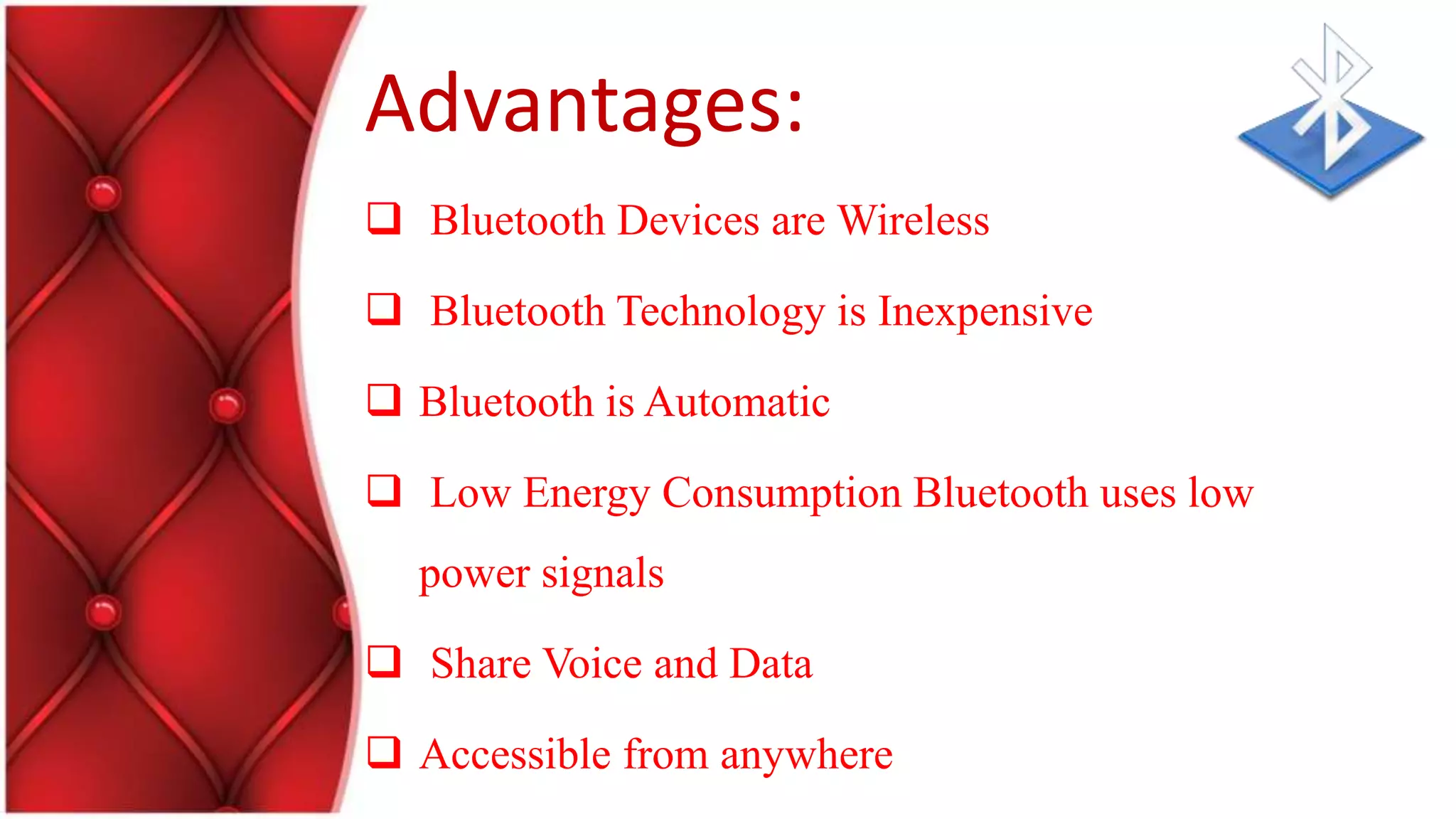 Advantages:

❑ Bluetooth Devices are Wireless

❑ Bluetooth Technology is Inexpensive

❑ Bluetooth is Automatic

❑ Low Energy Consumption Bluetooth uses low power signals

❑ Share Voice and Data

❑ Accessible from anywhere